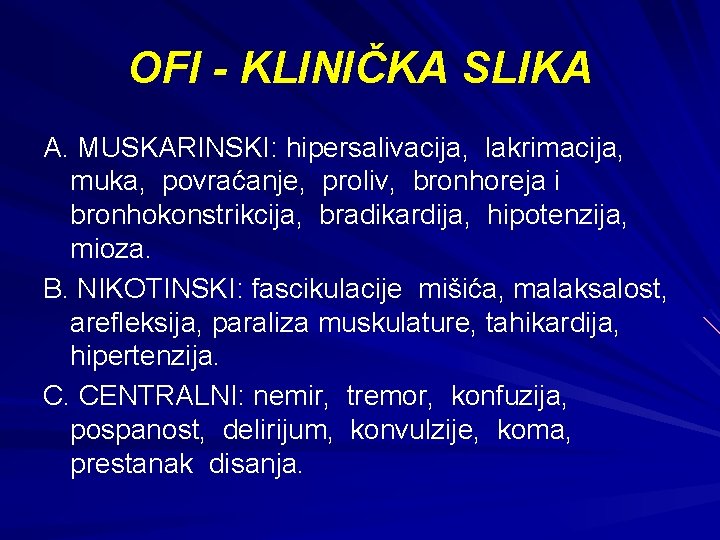 OFI - KLINIČKA SLIKA

A. MUSKARINSKI: hipersalivacija, lakrimacija, muka, povraćanje, proliv, bronhoreja i bronhokonstrikcija, bradikardija, hipotenzija, mioza.

B. NIKOTINSKI: fascikulacije mišića, malaksalost, arefleksija, paraliza muskulature, tahikardija, hipertenzija.

C. CENTRALNI: nemir, tremor, konfuzija, pospanost, delirijum, konvulzije, koma, prestanak disanja.